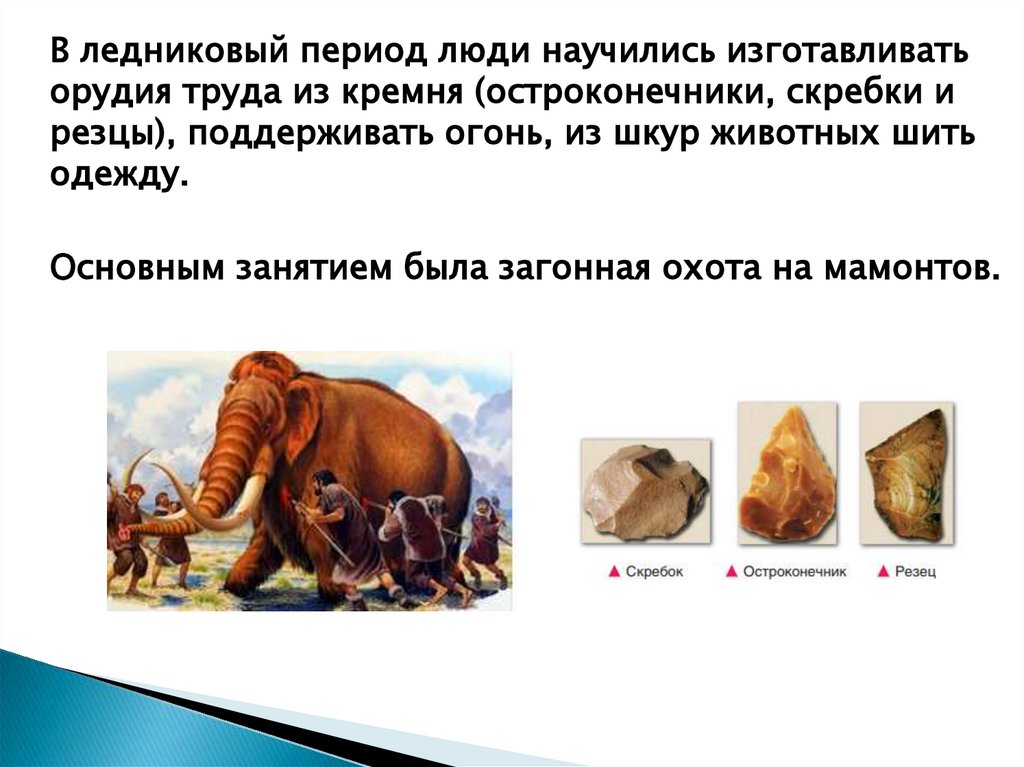 В ледниковый период люди научились изготавливать орудия труда из кремня (остроконечники, скребки и резцы), поддерживать огонь, из шкур животных шить одежду.

Основным занятием была загонная охота на мамонтов.

▲ Скребок ▲ Остроконечник ▲ Резец